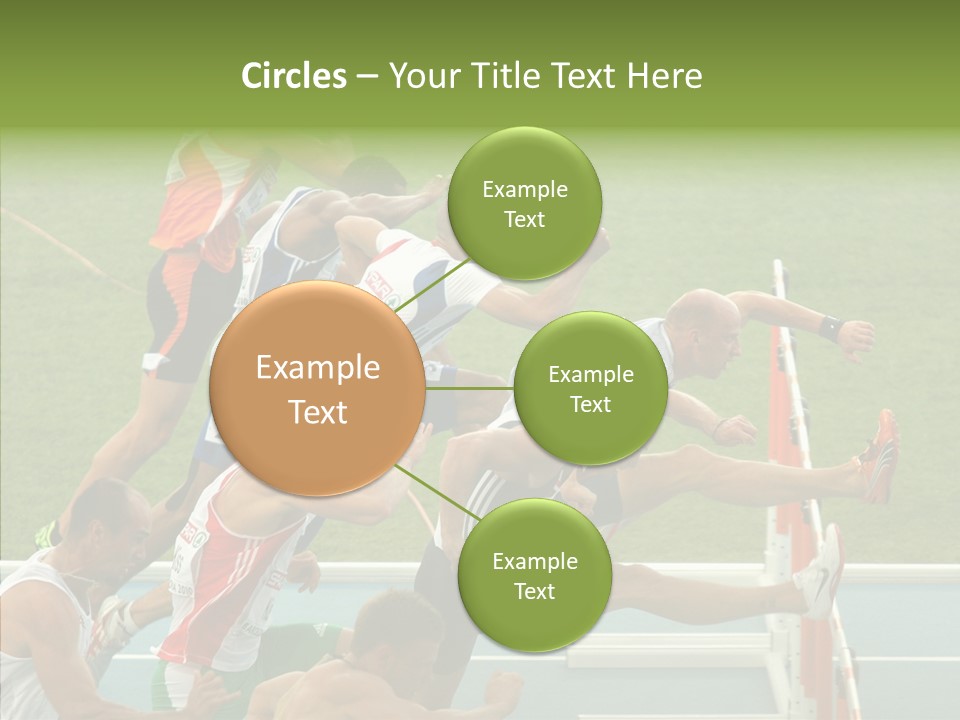 Circles – Your Title Text Here

Example Text

Example Text

Example Text

Example Text